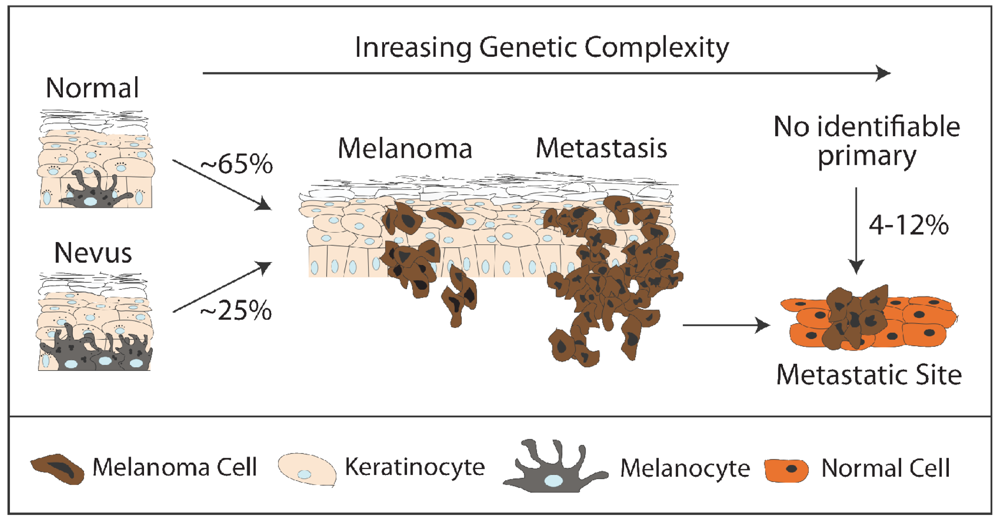 Inreasing Genetic Complexity

Normal

~65%

Nevus

~25%

Melanoma

Metastasis

No identifiable primary

4-12%

Metastatic Site

Melanoma Cell

Keratinocyte

Melanocyte

Normal Cell